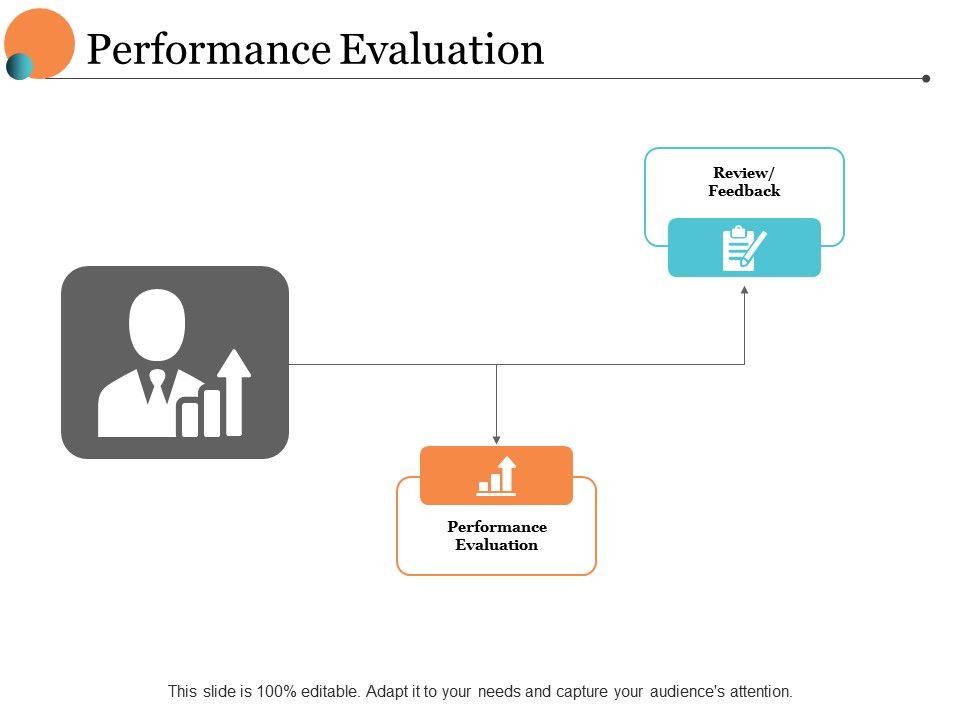 Performance Evaluation

Review/
Feedback

Performance
Evaluation

This slide is 100% editable. Adapt it to your needs and capture your audience's attention.